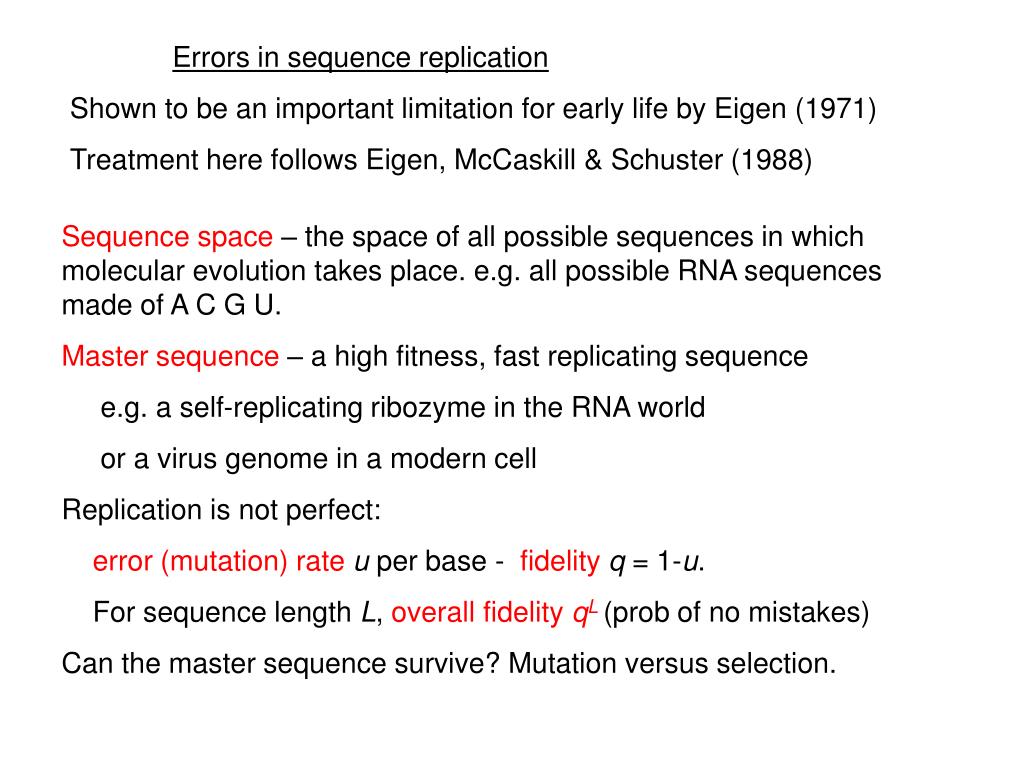 Errors in sequence replication

Shown to be an important limitation for early life by Eigen (1971)

Treatment here follows Eigen, McCaskill & Schuster (1988)

Sequence space – the space of all possible sequences in which molecular evolution takes place. e.g. all possible RNA sequences made of A C G U.

Master sequence – a high fitness, fast replicating sequence

e.g. a self-replicating ribozyme in the RNA world

or a virus genome in a modern cell

Replication is not perfect:

error (mutation) rate $u$ per base - fidelity $q = 1-u$.

For sequence length $L$, overall fidelity $q^L$ (prob of no mistakes)

Can the master sequence survive? Mutation versus selection.